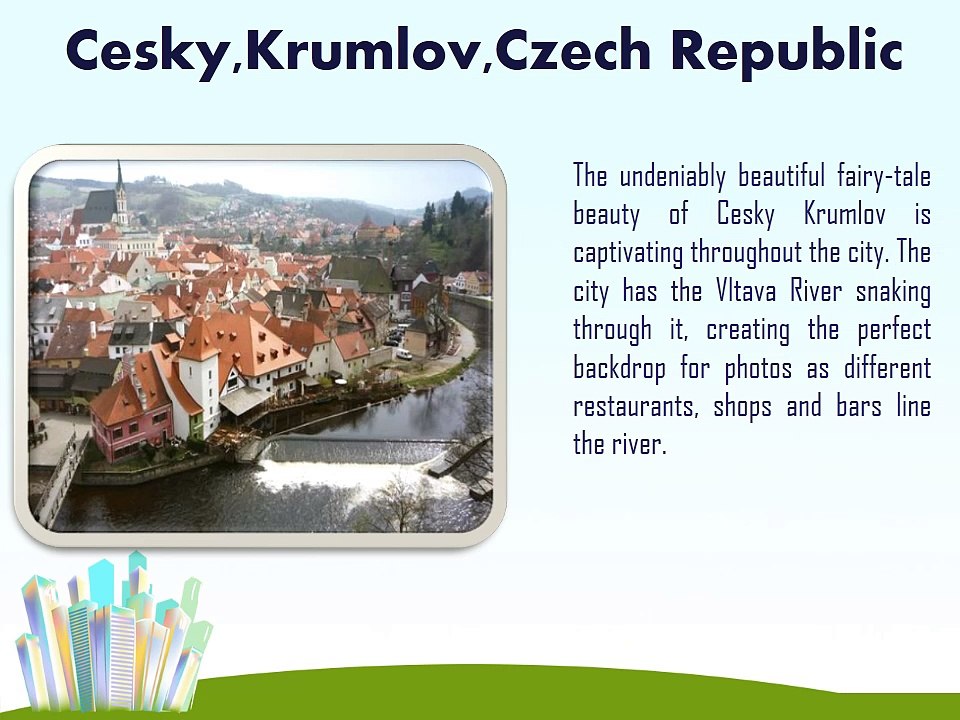 Cesky,Krumlov,Czech Republic

The undeniably beautiful fairy-tale beauty of Cesky Krumlov is captivating throughout the city. The city has the Vltava River snaking through it, creating the perfect backdrop for photos as different restaurants, shops and bars line the river.